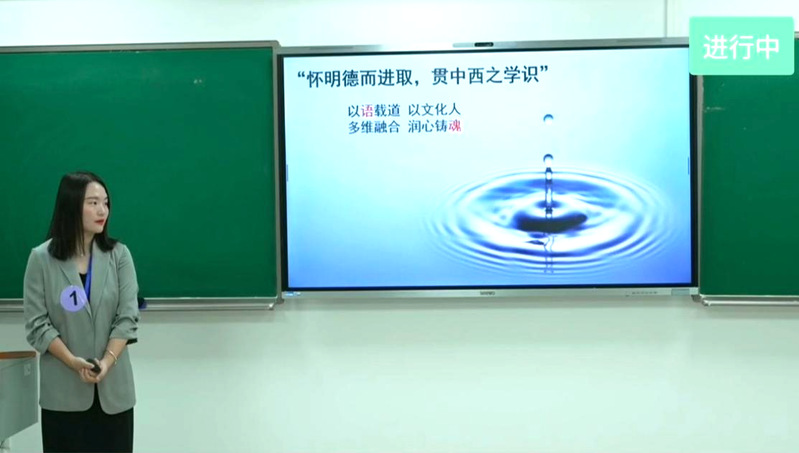 进行中

“怀明德而进取，贯中西之学识”

以语载道 以文化人
多维融合 润心铸魂

1